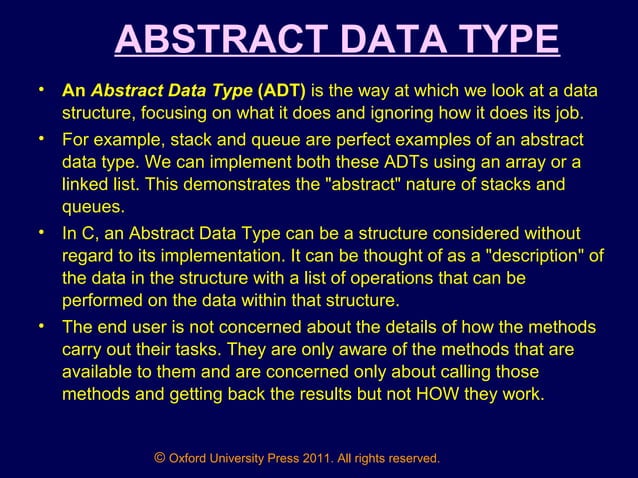 ABSTRACT DATA TYPE

• An Abstract Data Type (ADT) is the way at which we look at a data structure, focusing on what it does and ignoring how it does its job.

• For example, stack and queue are perfect examples of an abstract data type. We can implement both these ADTs using an array or a linked list. This demonstrates the "abstract" nature of stacks and queues.

• In C, an Abstract Data Type can be a structure considered without regard to its implementation. It can be thought of as a "description" of the data in the structure with a list of operations that can be performed on the data within that structure.

• The end user is not concerned about the details of how the methods carry out their tasks. They are only aware of the methods that are available to them and are concerned only about calling those methods and getting back the results but not HOW they work.

© Oxford University Press 2011. All rights reserved.